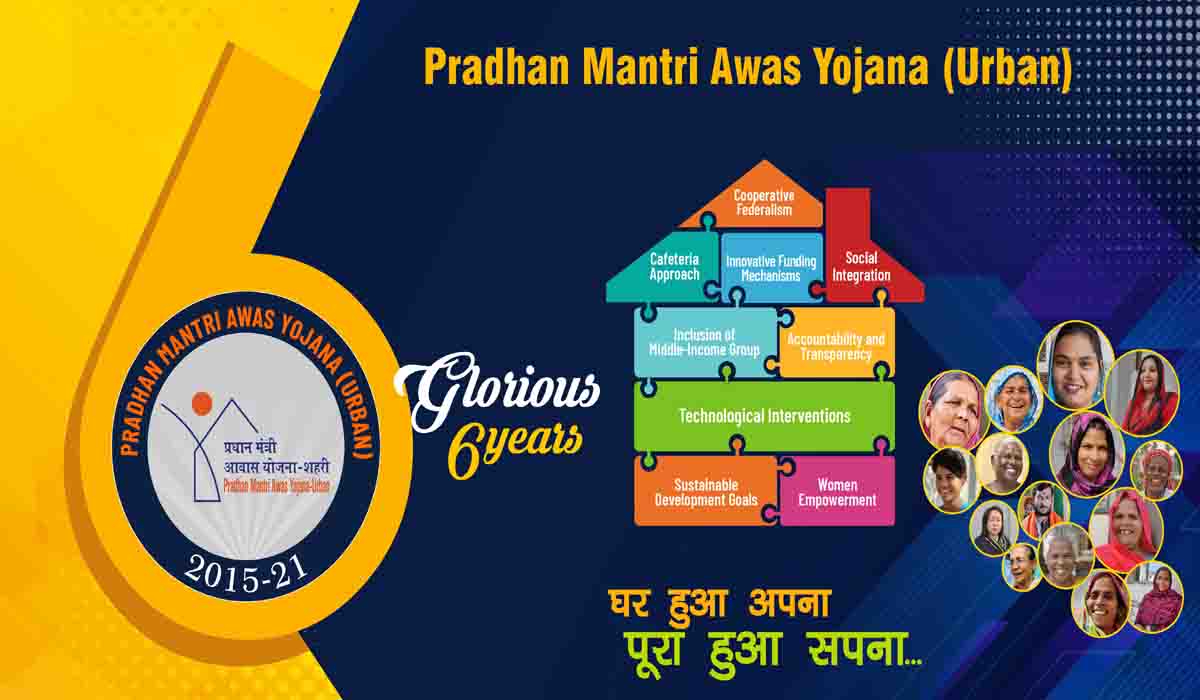 Pradhan Mantri Awas Yojana (Urban)

PRADHAN MANTRI AWAS YOJANA (URBAN)
प्रधान मंत्री
आवास योजना-शहरी
Pradhan Mantri Awas Yojana-Urban
2015-21

Glorious
6 years

Cooperative Federalism
Cafeteria Approach
Innovative Funding Mechanisms
Social Integration
Inclusion of Middle-Income Group
Accountability and Transparency
Technological Interventions
Sustainable Development Goals
Women Empowerment

घर हुआ अपना
पूरा हुआ सपना...